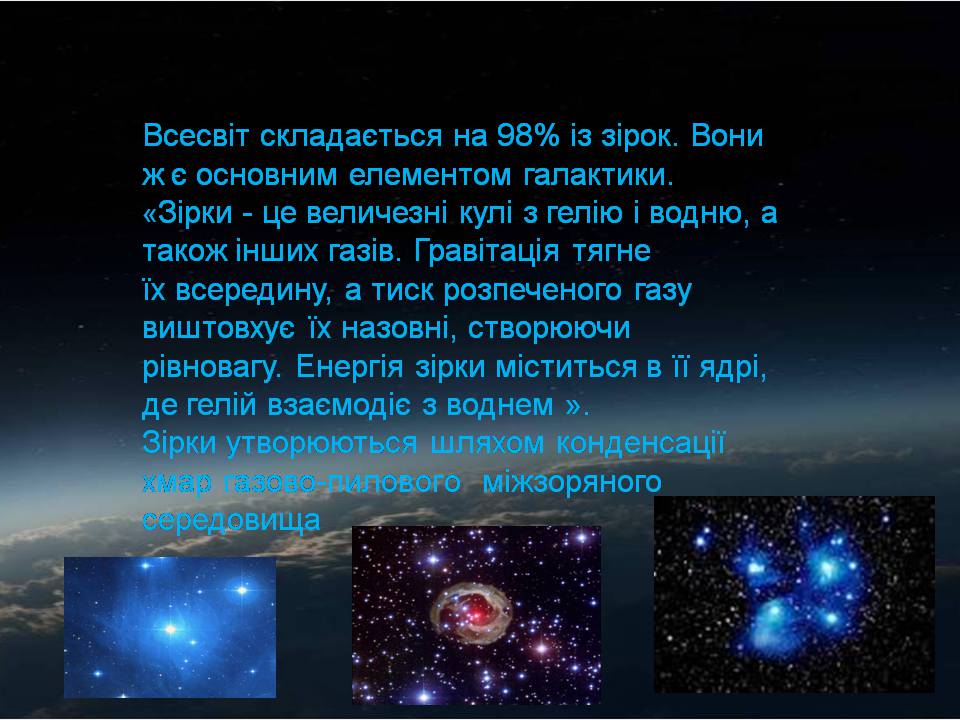 Всесвіт складається на 98% із зірок. Вони ж є основним елементом галактики.
«Зірки - це величезні кулі з гелію і водню, а також інших газів. Гравітація тягне їх всередину, а тиск розпеченого газу виштовхує їх назовні, створюючи рівновагу. Енергія зірки міститься в її ядрі, де гелій взаємодіє з воднем ».
Зірки утворюються шляхом конденсації хмар газово-пилового міжзоряного середовища